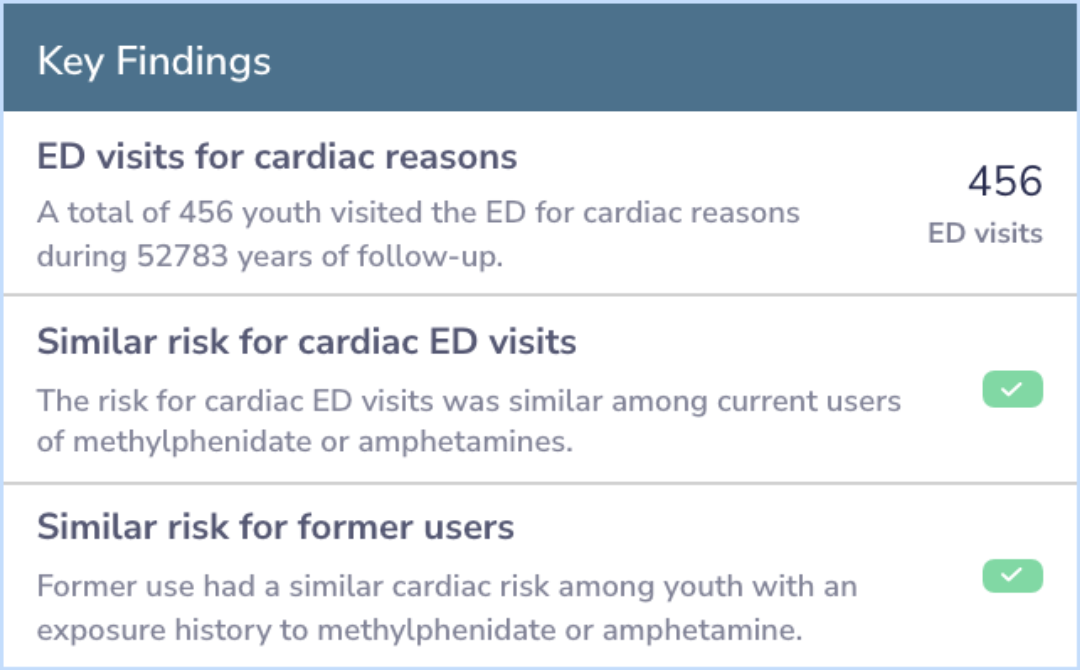 Key Findings

ED visits for cardiac reasons

A total of 456 youth visited the ED for cardiac reasons during 52783 years of follow-up.

456
ED visits

Similar risk for cardiac ED visits

The risk for cardiac ED visits was similar among current users of methylphenidate or amphetamines.

Similar risk for former users

Former use had a similar cardiac risk among youth with an exposure history to methylphenidate or amphetamine.